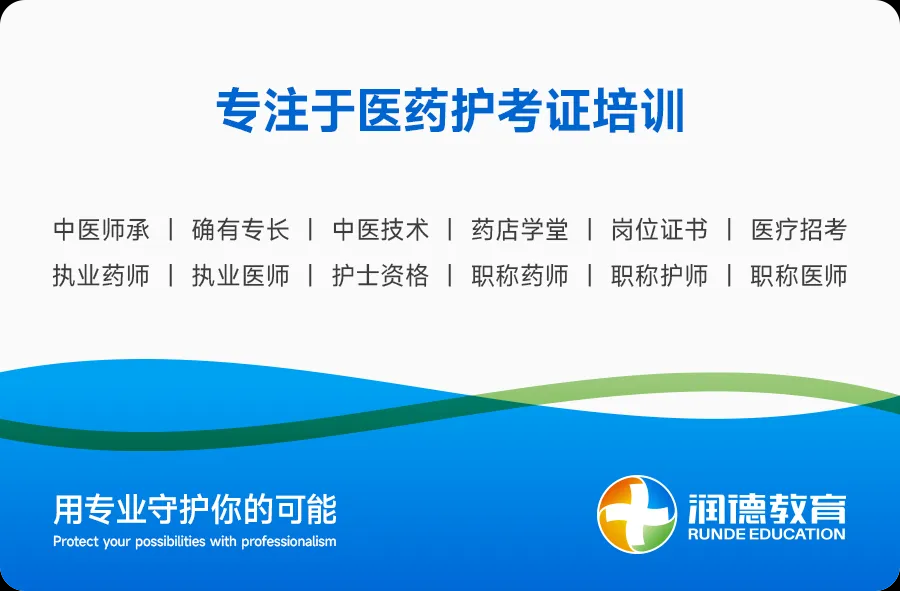 专注于医药护考证培训

中医师承 | 确有专长 | 中医技术 | 药店学堂 | 岗位证书 | 医疗招考
执业药师 | 执业医师 | 护士资格 | 职称药师 | 职称护师 | 职称医师

用专业守护你的可能
Protect your possibilities with professionalism

润德教育
RUNDE EDUCATION